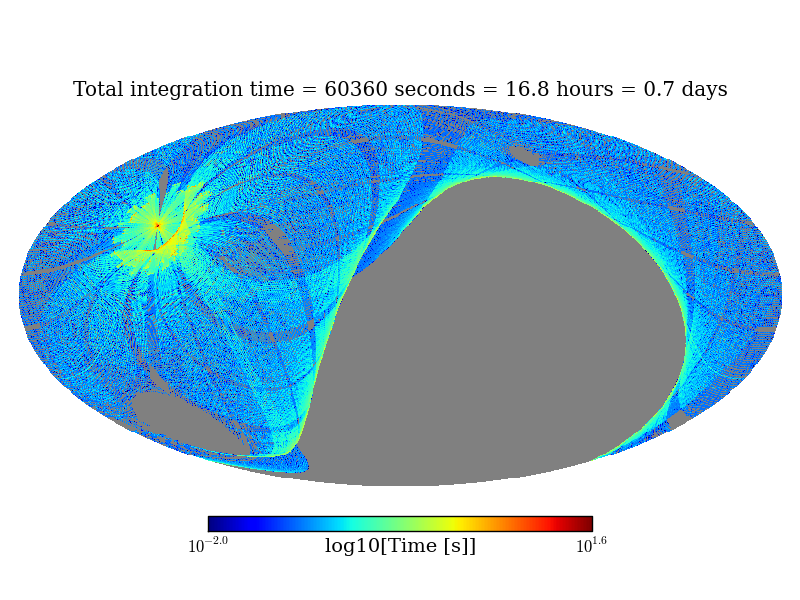 Total integration time = 60360 seconds = 16.8 hours = 0.7 days

$10^{-2.0}$ log10[Time [s]] $10^{1.6}$